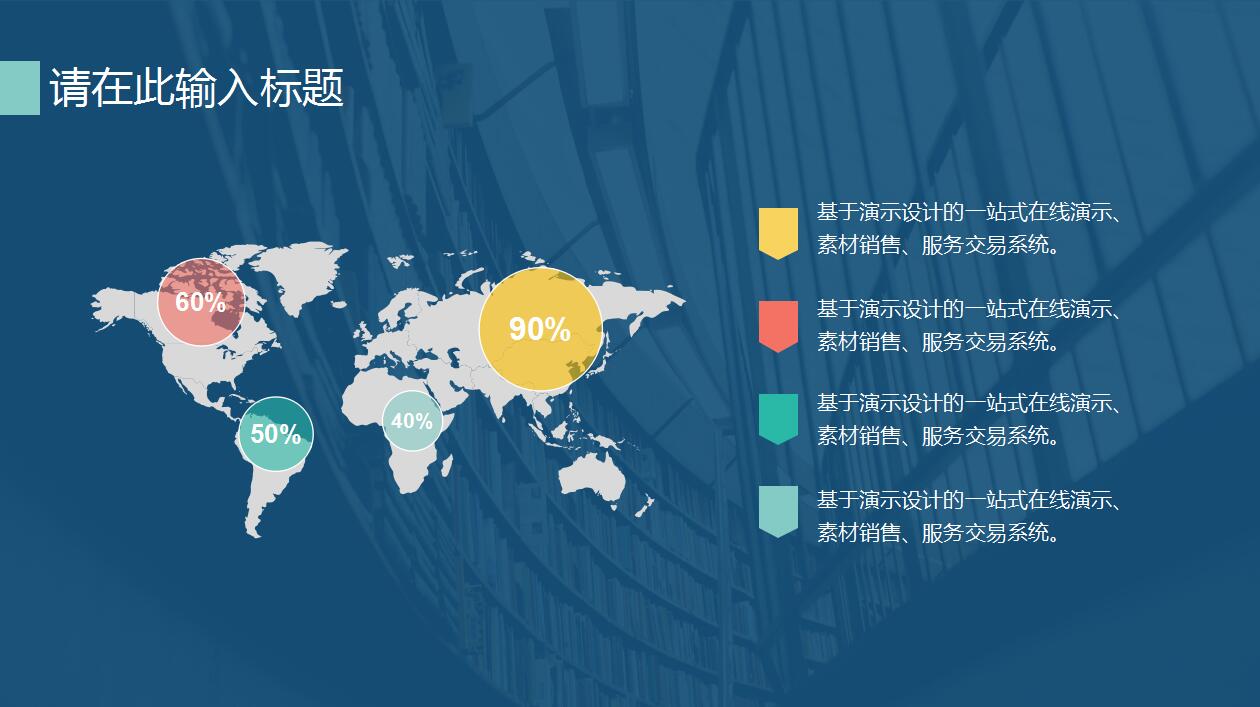 请在此输入标题

60%

90%

50%

40%

基于演示设计的一站式在线演示、素材销售、服务交易系统。

基于演示设计的一站式在线演示、素材销售、服务交易系统。

基于演示设计的一站式在线演示、素材销售、服务交易系统。

基于演示设计的一站式在线演示、素材销售、服务交易系统。